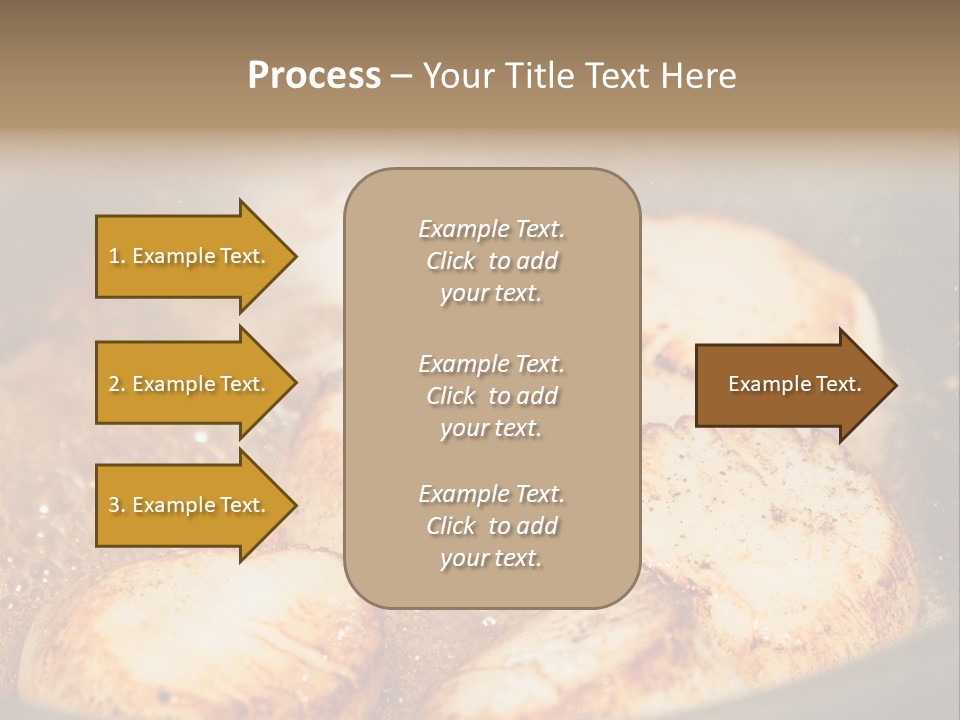 Process – Your Title Text Here

1. Example Text.

2. Example Text.

3. Example Text.

Example Text. Click to add your text.

Example Text. Click to add your text.

Example Text. Click to add your text.

Example Text.